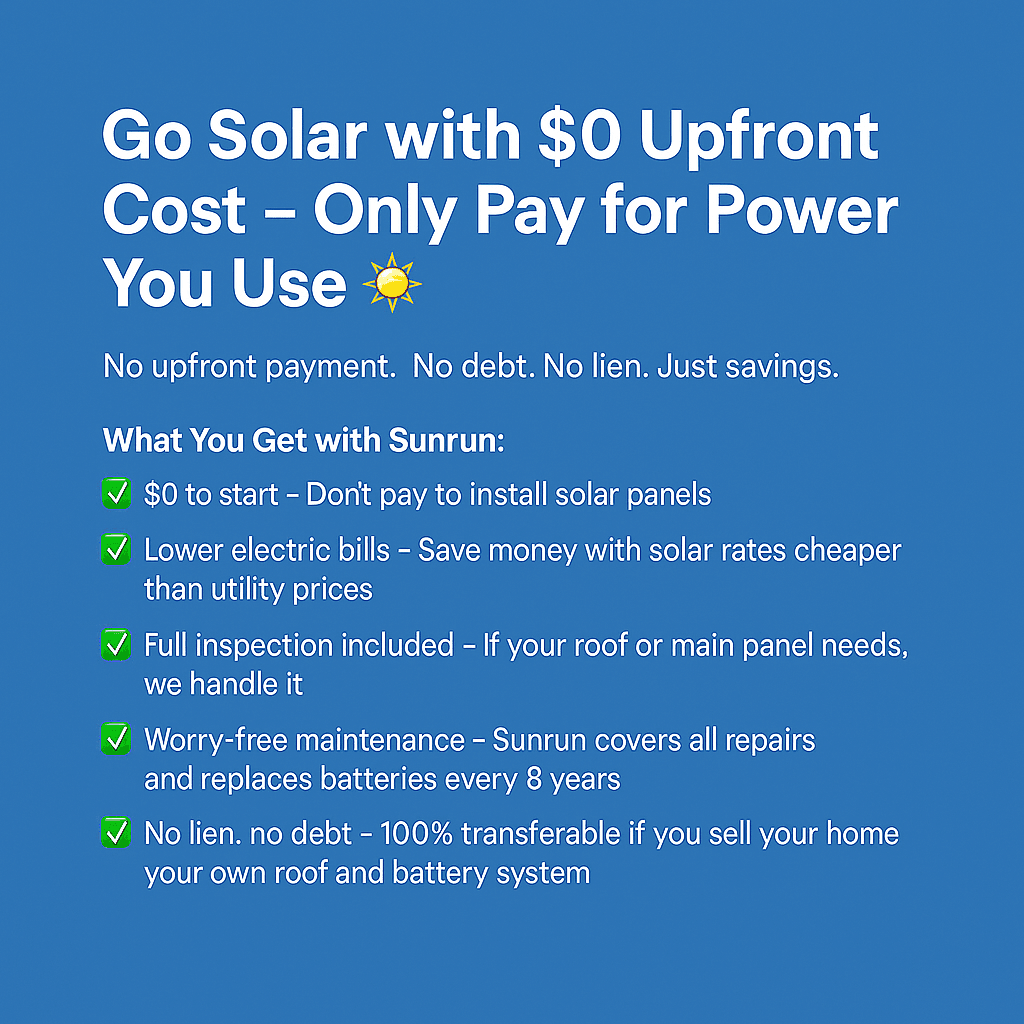 Go Solar with \$0 Upfront Cost – Only Pay for Power You Use ☀️

No upfront payment.  No debt. No lien. Just savings.

What You Get with Sunrun:

✅ \$0 to start – Don't pay to install solar panels

✅ Lower electric bills – Save money with solar rates cheaper than utility prices

✅ Full inspection included – If your roof or main panel needs, we handle it

✅ Worry-free maintenance – Sunrun covers all repairs and replaces batteries every 8 years

✅ No lien. no debt – 100% transferable if you sell your home your own roof and battery system